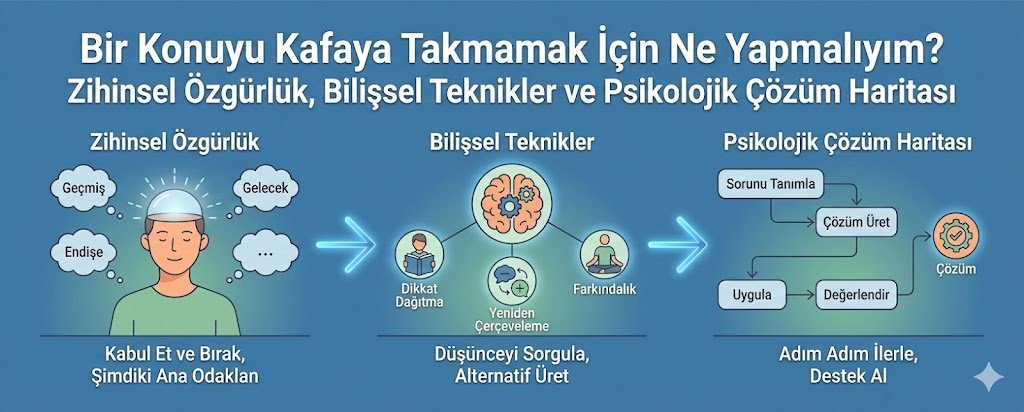 Bir Konuyu Kafaya Takmamak İçin Ne Yapmalıyım?
Zihinsel Özgürlük, Bilişsel Teknikler ve Psikolojik Çözüm Haritası

Zihinsel Özgürlük

Geçmiş

Gelecek

Endişe

...

Kabul Et ve Bırak, Şimdiki Ana Odaklan

Bilişsel Teknikler

Dikkat Dağıtma

Yeniden Çerçeveleme

Farkındalık

Düşünceyi Sorgula, Alternatif Üret

Psikolojik Çözüm Haritası

Sorunu Tanımla

Çözüm Üret

Uygula

Değerlendir

Çözüm

Adım Adım İlerle, Destek Al